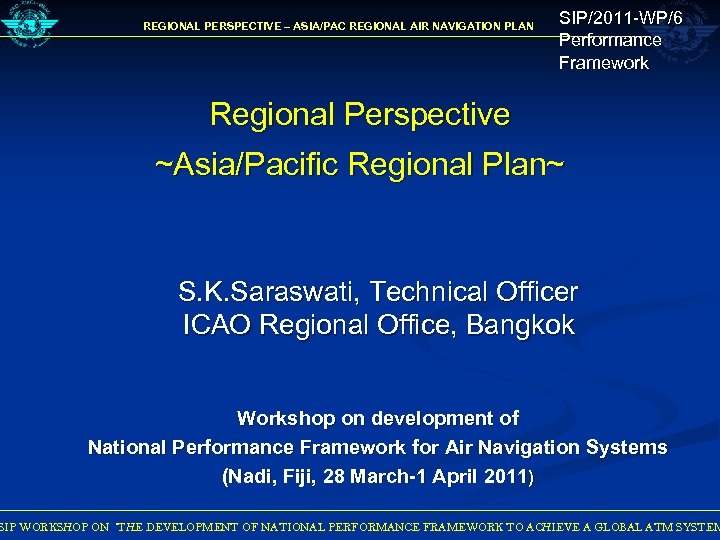 REGIONAL PERSPECTIVE – ASIA/PAC REGIONAL AIR NAVIGATION PLAN

SIP/2011-WP/6
Performance
Framework

Regional Perspective
~Asia/Pacific Regional Plan~

S.K.Saraswati, Technical Officer
ICAO Regional Office, Bangkok

Workshop on development of
National Performance Framework for Air Navigation Systems
(Nadi, Fiji, 28 March-1 April 2011)

SIP WORKSHOP ON THE DEVELOPMENT OF NATIONAL PERFORMANCE FRAMEWORK TO ACHIEVE A GLOBAL ATM SYSTEM